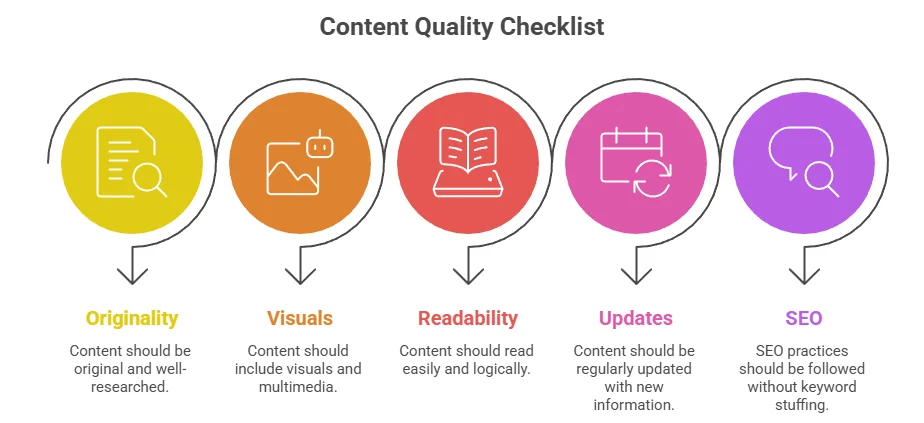 Content Quality Checklist

Originality

Content should be original and well-researched.

Visuals

Content should include visuals and multimedia.

Readability

Content should read easily and logically.

Updates

Content should be regularly updated with new information.

SEO

SEO practices should be followed without keyword stuffing.